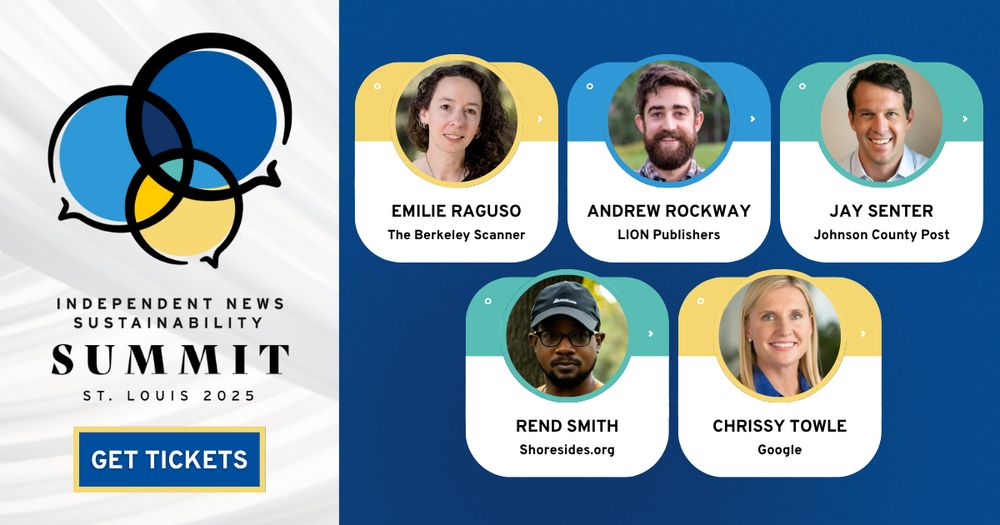 INDEPENDENT NEWS SUSTAINABILITY
SUMMIT
ST. LOUIS 2025

GET TICKETS

EMILIE RAGUSO
The Berkeley Scanner

ANDREW ROCKWAY
LION Publishers

JAY SENTER
Johnson County Post

REND SMITH
Shoresides.org

CHRISSY TOWLE
Google